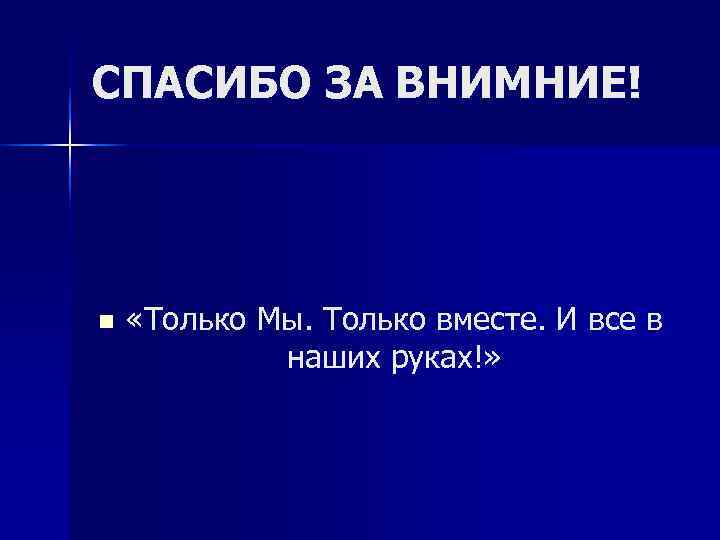 СПАСИБО ЗА ВНИМНИЕ!

«Только Мы. Только вместе. И все в наших руках!»